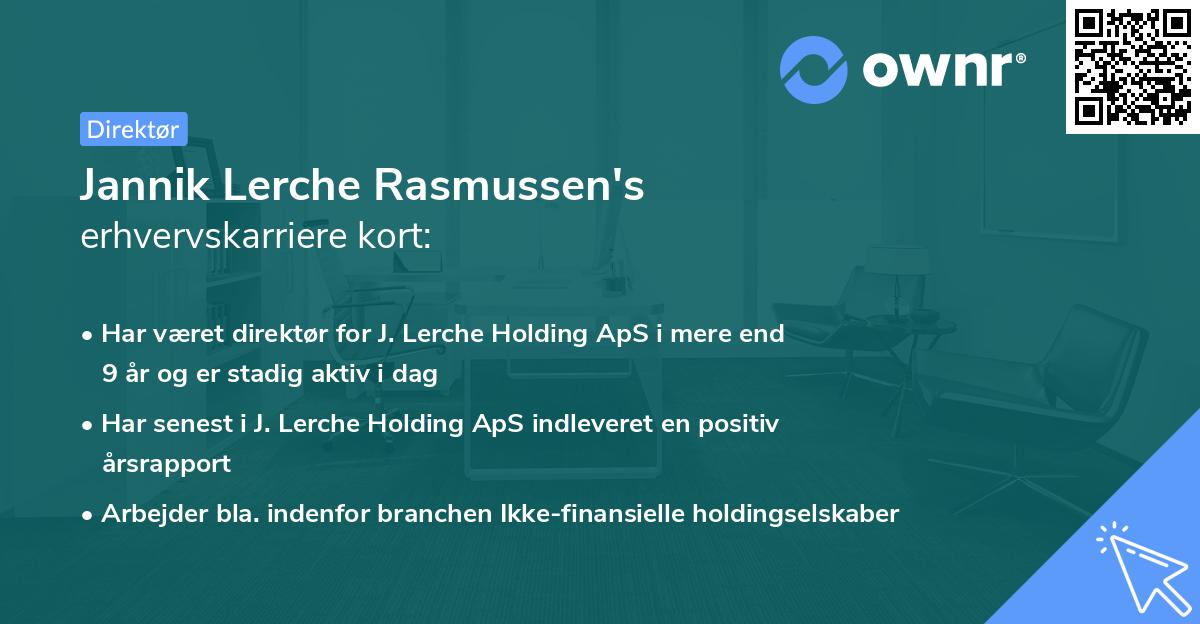 ownr®

Direktør

Jannik Lerche Rasmussen's erhvervskarriere kort:

• Har været direktør for J. Lerche Holding ApS i mere end 9 år og er stadig aktiv i dag

• Har senest i J. Lerche Holding ApS indleveret en positiv årsrapport

• Arbejder bla. indenfor branchen Ikke-finansielle holdingselskaber